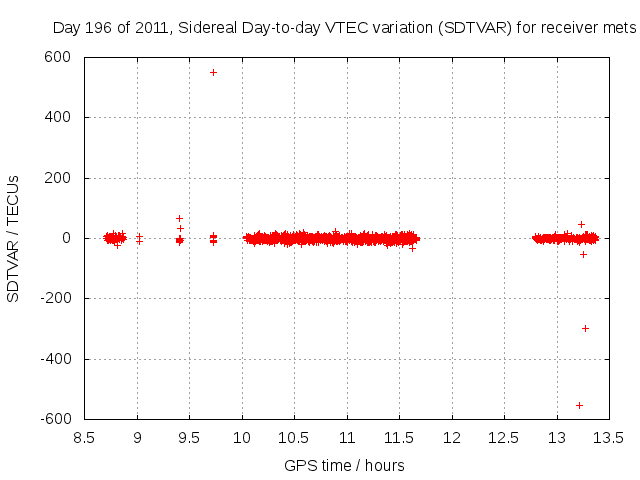 Day 196 of 2011, Sidereal Day-to-day VTEC variation (SDTVAR) for receiver mets

SDTVAR / TECUs

600
400
200
0
-200
-400
-600

8.5 9 9.5 10 10.5 11 11.5 12 12.5 13 13.5

GPS time / hours